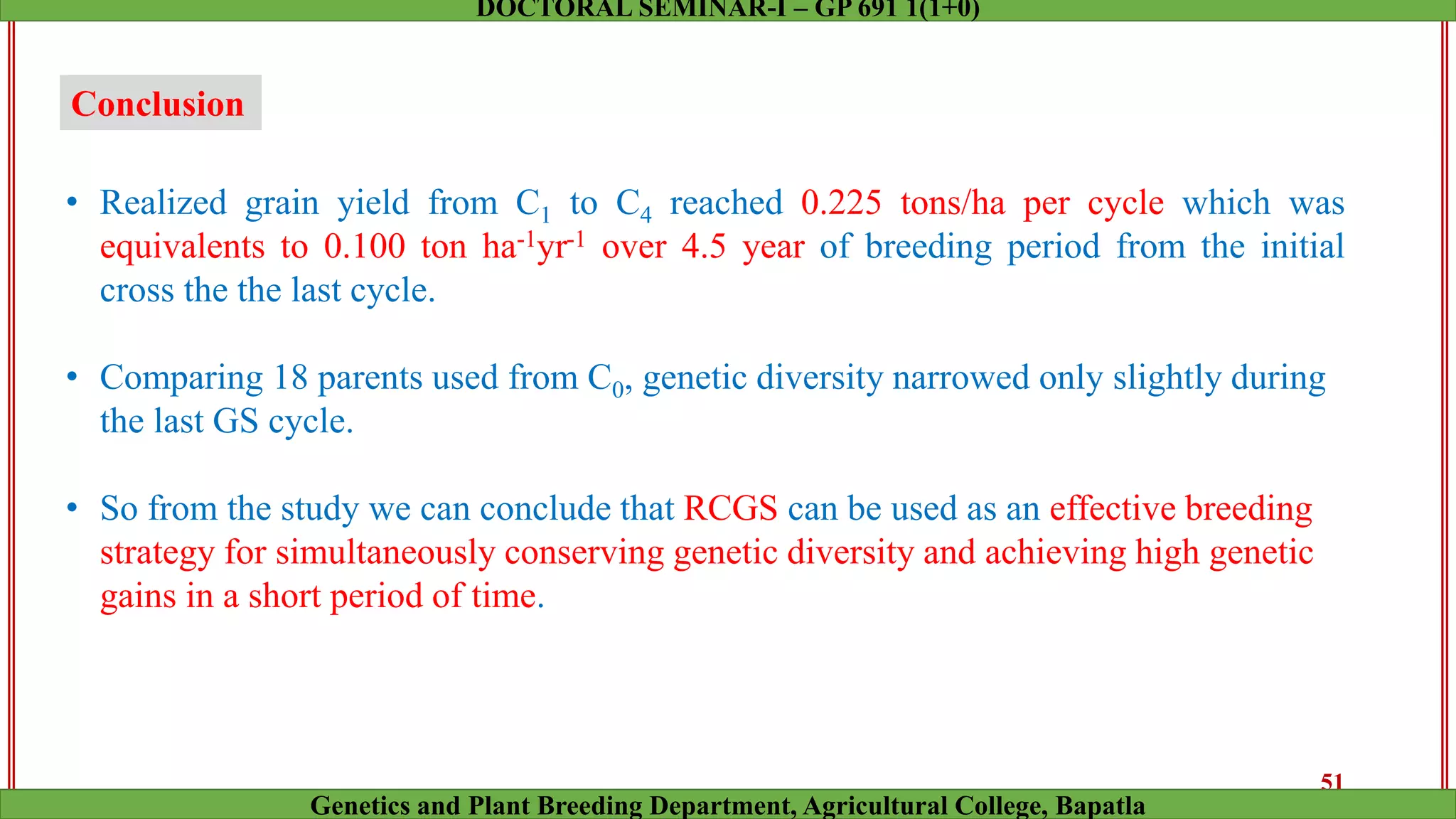 DOCTORAL SEMINAR-I – GP 691 1(1+0)

Conclusion

• Realized grain yield from $C_1$ to $C_4$ reached 0.225 tons/ha per cycle which was equivalents to 0.100 ton $ha^{-1}yr^{-1}$ over 4.5 year of breeding period from the initial cross the the last cycle.

• Comparing 18 parents used from $C_0$, genetic diversity narrowed only slightly during the last GS cycle.

• So from the study we can conclude that RCGS can be used as an effective breeding strategy for simultaneously conserving genetic diversity and achieving high genetic gains in a short period of time.

51

Genetics and Plant Breeding Department, Agricultural College, Bapatla